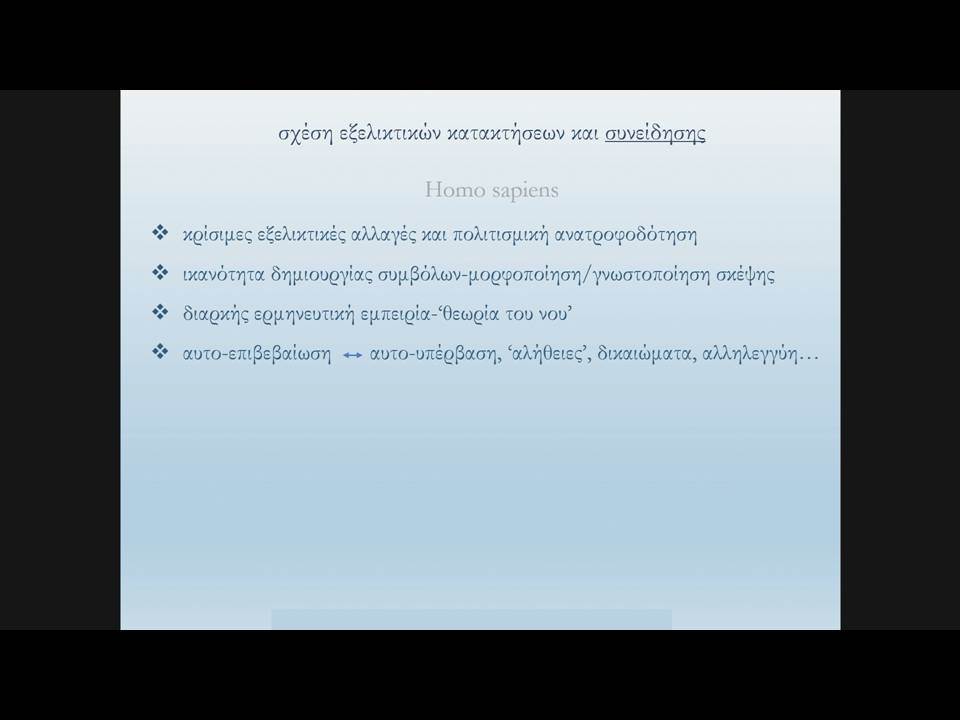 σχέση εξελικτικών κατακτήσεων και συνείδησης

Homo sapiens

❖ κρίσιμες εξελικτικές αλλαγές και πολιτισμική ανατροφοδότηση

❖ ικανότητα δημιουργίας συμβόλων-μορφοποίηση/γνωστοποίηση σκέψης

❖ διαρκής ερμηνευτική εμπειρία-'θεωρία του νου'

❖ αυτο-επιβεβαίωση ↔ αυτο-υπέρβαση, 'αλήθειες', δικαιώματα, αλληλεγγύη…